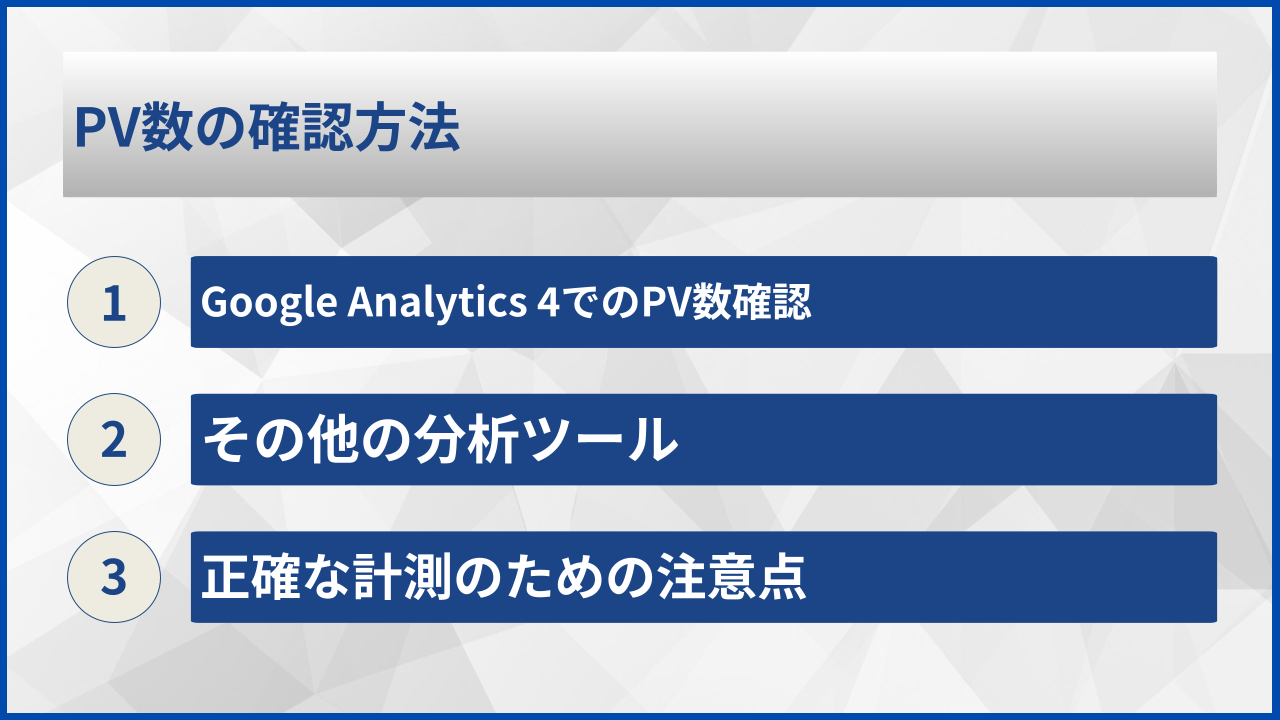 PV数の確認方法

1

Google Analytics 4でのPV数確認

2

その他の分析ツール

3

正確な計測のための注意点